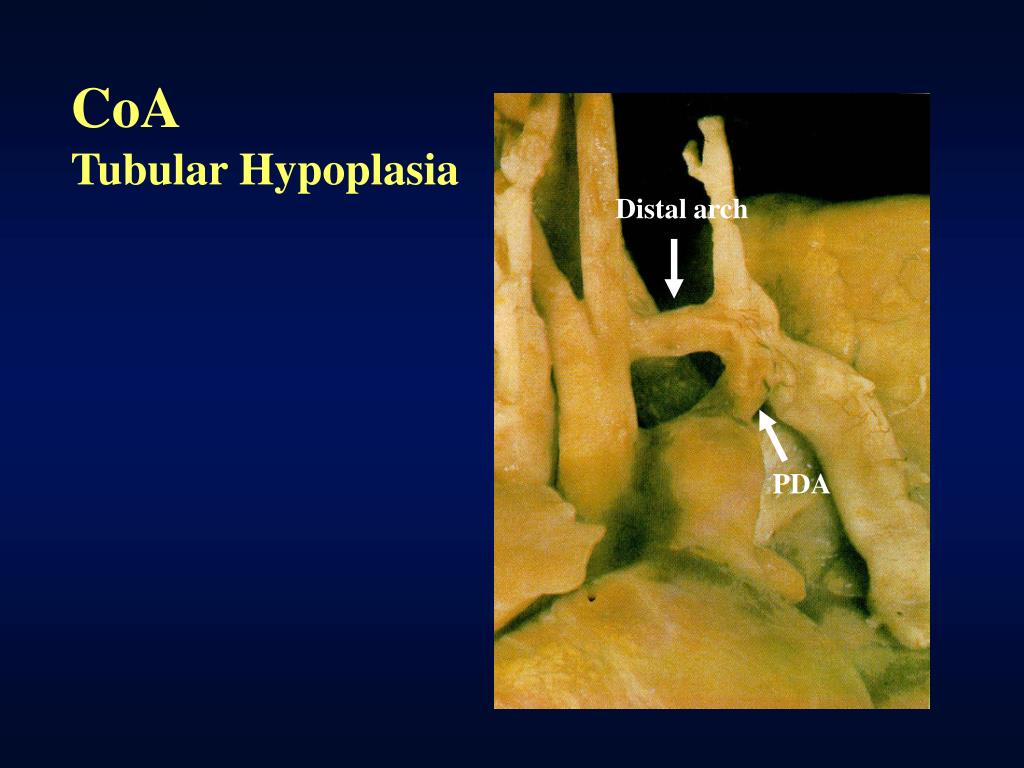 CoA
Tubular Hypoplasia

Distal arch

PDA